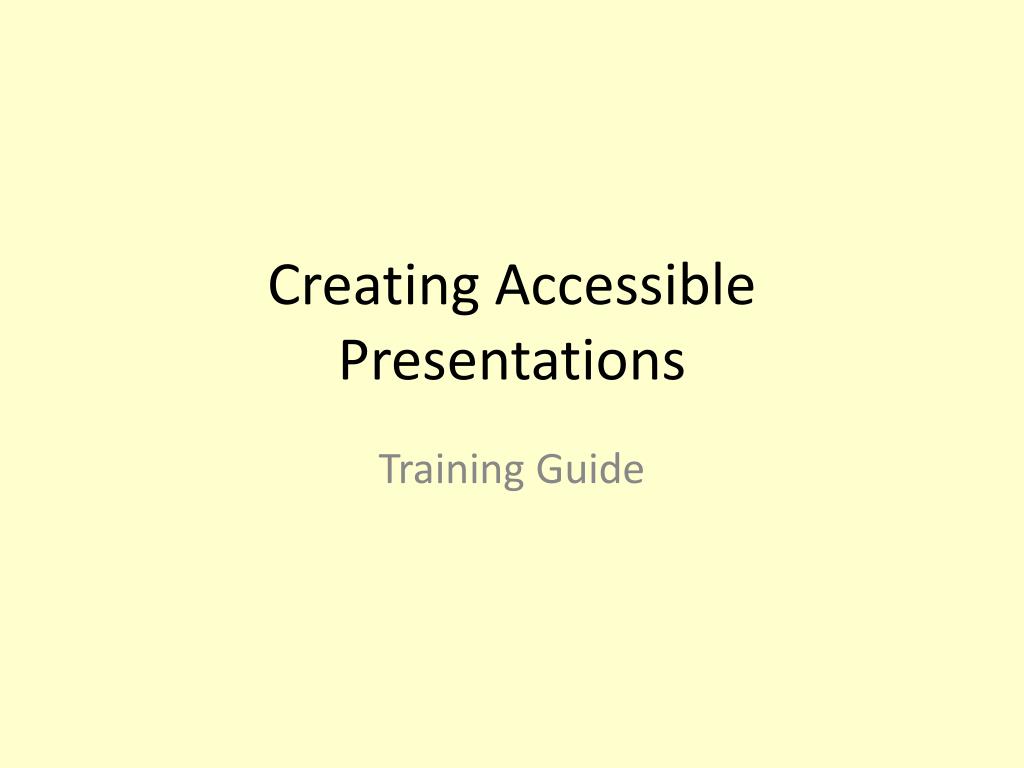 Creating Accessible Presentations

Training Guide